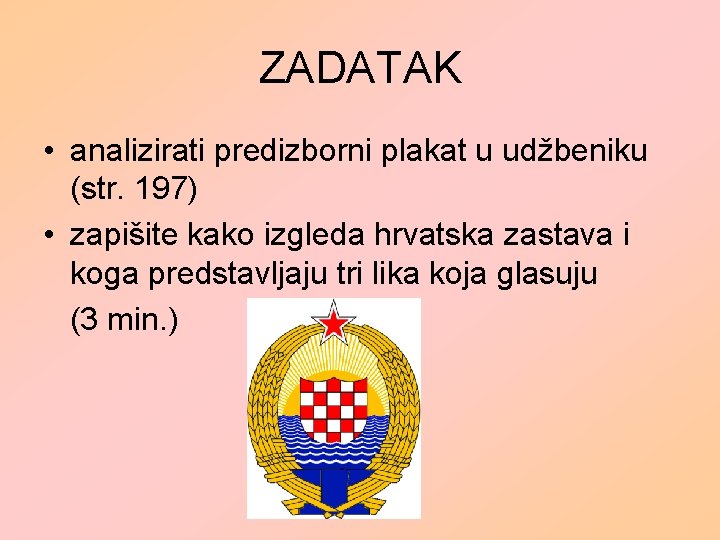 ZADATAK

• analizirati predizborni plakat u udžbeniku (str. 197)

• zapišite kako izgleda hrvatska zastava i koga predstavljaju tri lika koja glasuju

(3 min.)